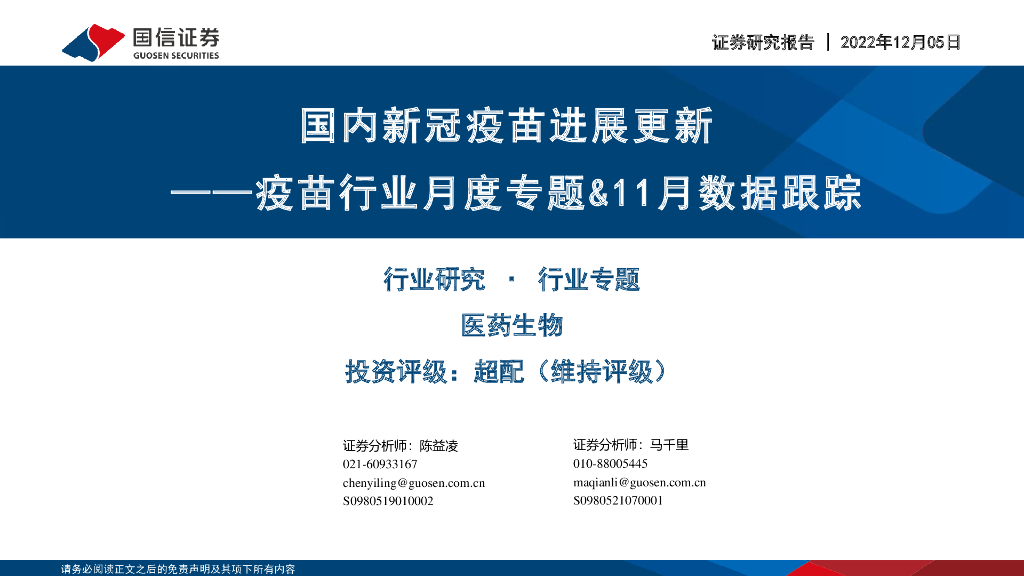 国信证券
GUOSEN SECURITIES

证券研究报告 | 2022年12月05日

国内新冠疫苗进展更新
——疫苗行业月度专题&11月数据跟踪

行业研究 · 行业专题
医药生物
投资评级：超配（维持评级）

证券分析师：陈益凌
021-60933167
chenyiling@guosen.com.cn
S0980519010002

证券分析师：马千里
010-88005445
maqianli@guosen.com.cn
S0980521070001

请务必阅读正文之后的免责声明及其项下所有内容